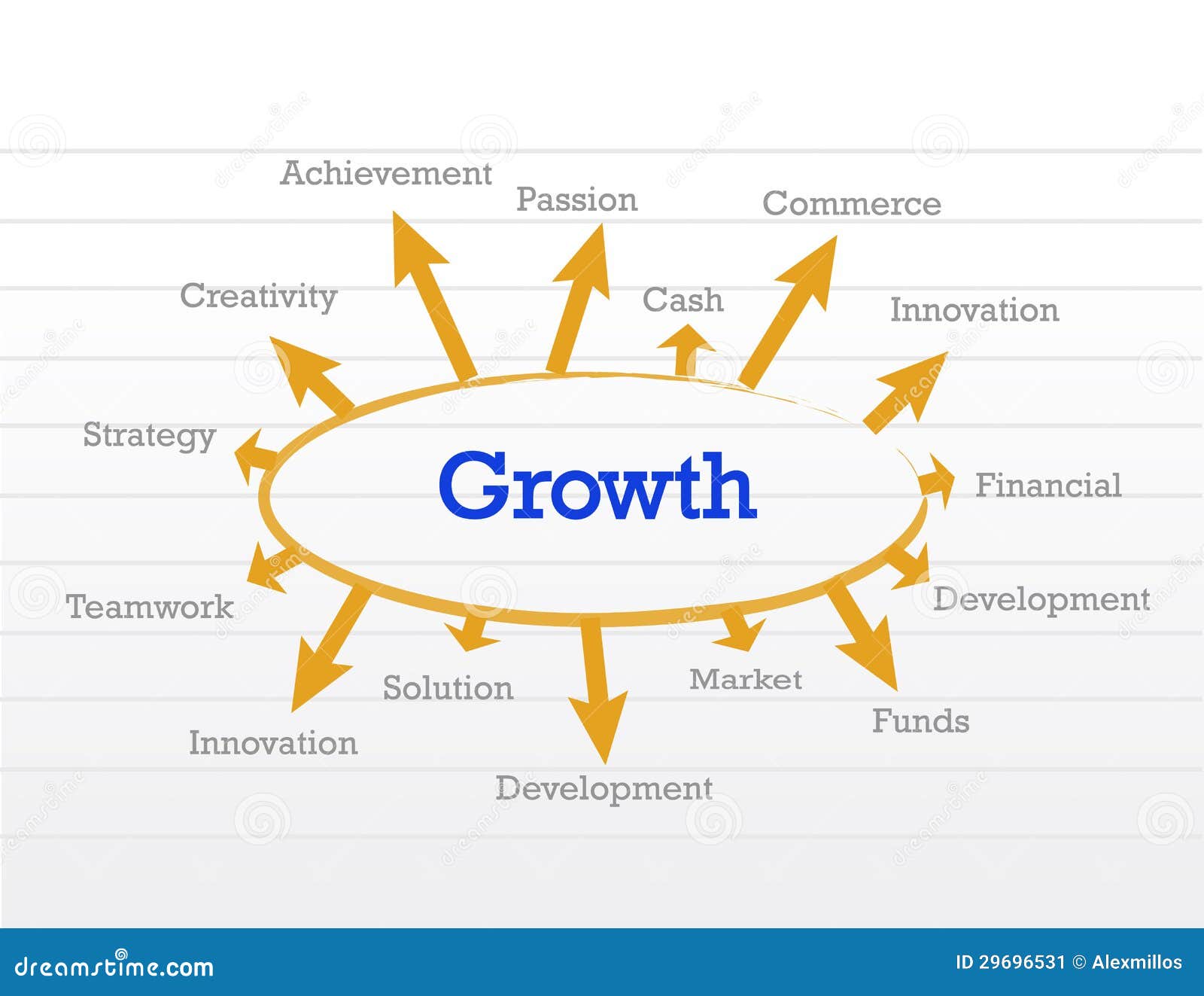 Achievement
Passion
Commerce
Creativity
Cash
Innovation
Strategy
Growth
Financial
Teamwork
Development
Solution
Market
Funds
Innovation
Development

dreamstime.com
ID 29696531 © Alexmillos